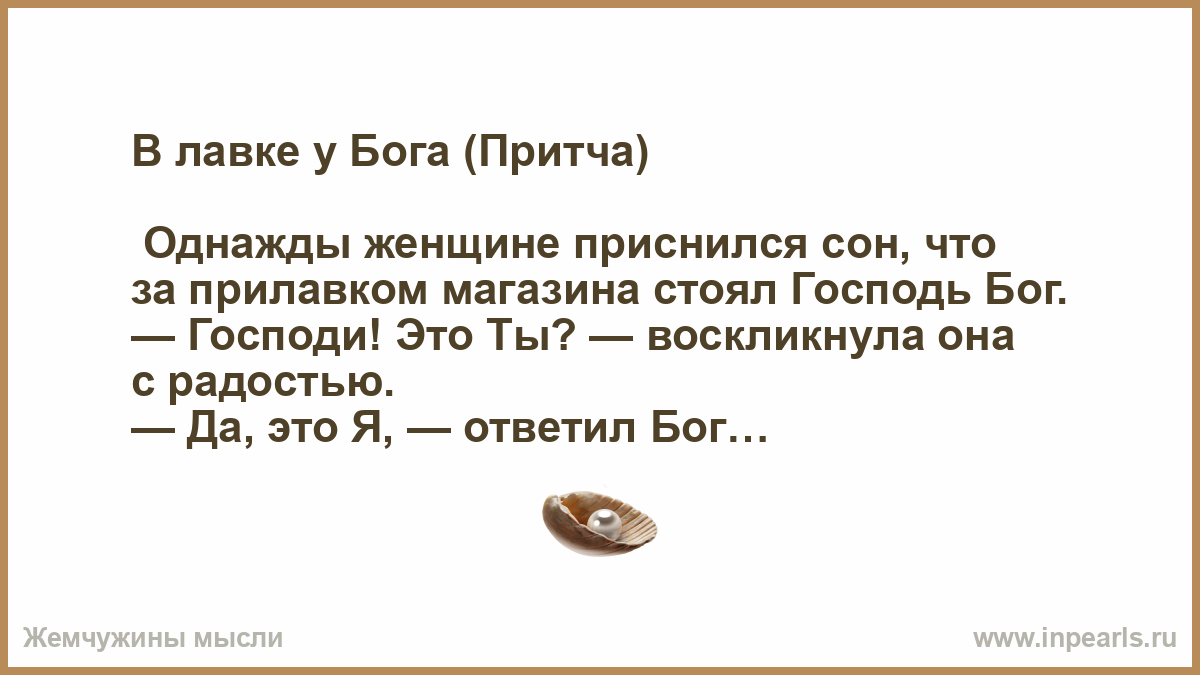 В лавке у Бога (Притча)

Однажды женщине приснился сон, что за прилавком магазина стоял Господь Бог.
— Господи! Это Ты? — воскликнула она с радостью.
— Да, это Я, — ответил Бог…

Жемчужины мысли

www.inpearls.ru